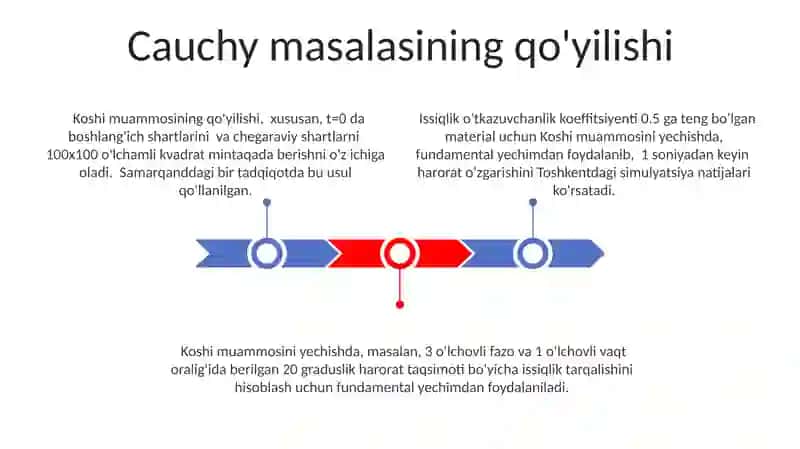 Cauchy masalasining qo'yilishi

Koshi muammosining qo'yilishi, xususan, t=0 da boshlang'ich shartlarini va chegaraviy shartlarni 100x100 o'lchamli kvadrat mintaqada berishni o'z ichiga oladi. Samarqanddagi bir tadqiqotda bu usul qo'llanilgan.

Issiqlik o'tkazuvchanlik koeffitsiyenti 0.5 ga teng bo'lgan material uchun Koshi muammosini yechishda, fundamental yechimdan foydalanib, 1 soniyadan keyin harorat o'zgarishini Toshkentdagi simulyatsiya natijalari ko'rsatadi.

Koshi muammosini yechishda, masalan, 3 o'lchovli fazo va 1 o'lchovli vaqt oralig'ida berilgan 20 graduslik harorat taqsimoti bo'yicha issiqlik tarqalishini hisoblash uchun fundamental yechimdan foydalaniladi.